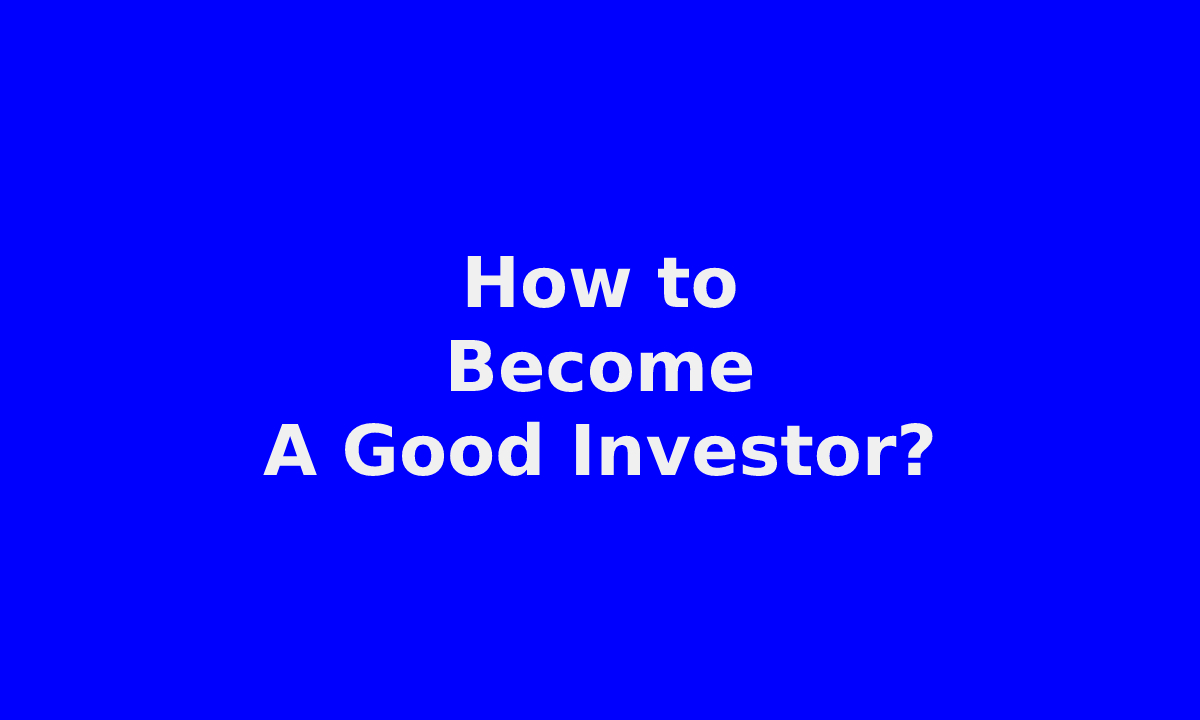 How to
Become
A Good Investor?